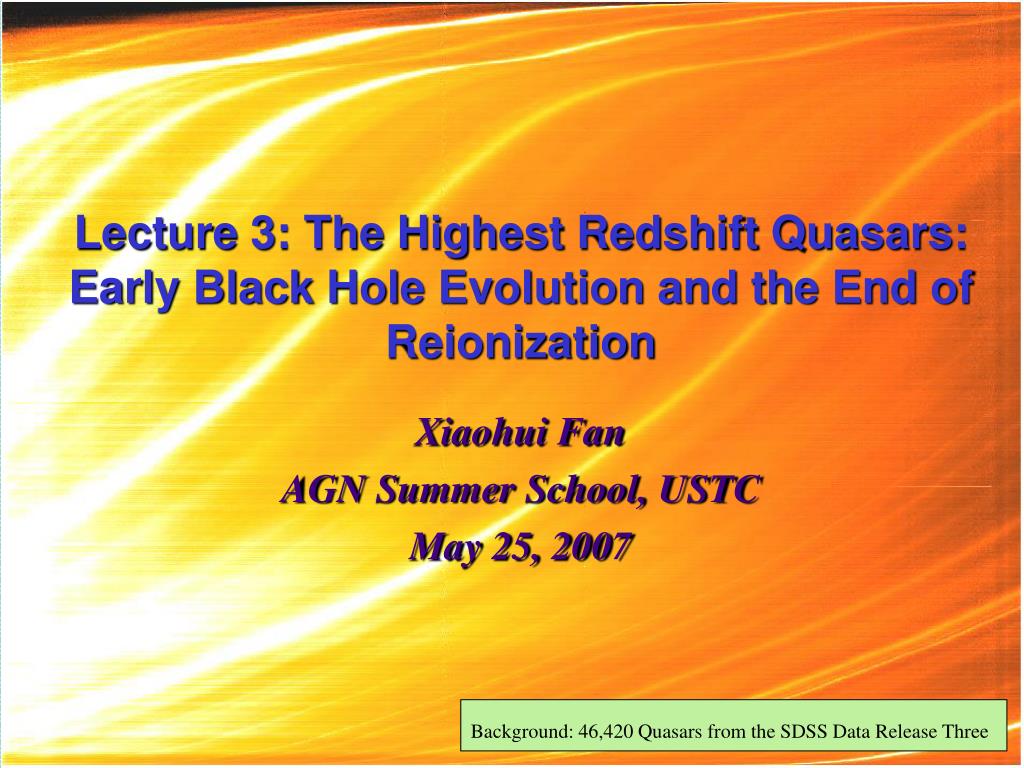 Lecture 3: The Highest Redshift Quasars: Early Black Hole Evolution and the End of Reionization

Xiaohui Fan
AGN Summer School, USTC
May 25, 2007

Background: 46,420 Quasars from the SDSS Data Release Three